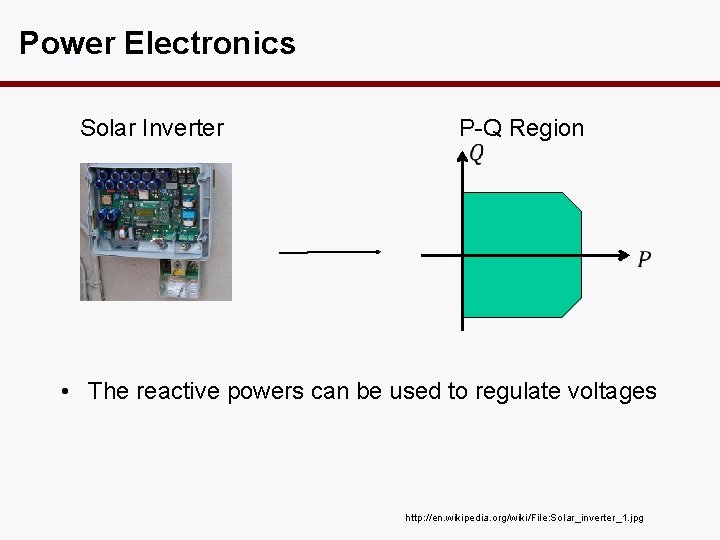 Power Electronics

Solar Inverter

P-Q Region

$Q$

$P$

• The reactive powers can be used to regulate voltages

http://en.wikipedia.org/wiki/File:Solar_inverter_1.jpg